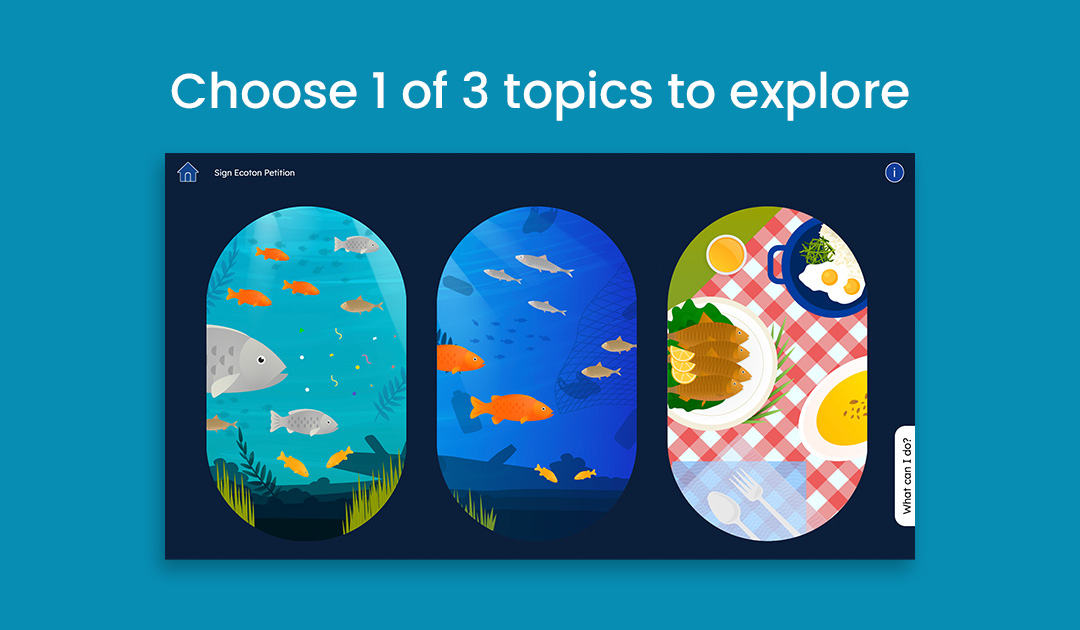 Choose 1 of 3 topics to explore

Sign Ecoton Petition

i

What can I do?